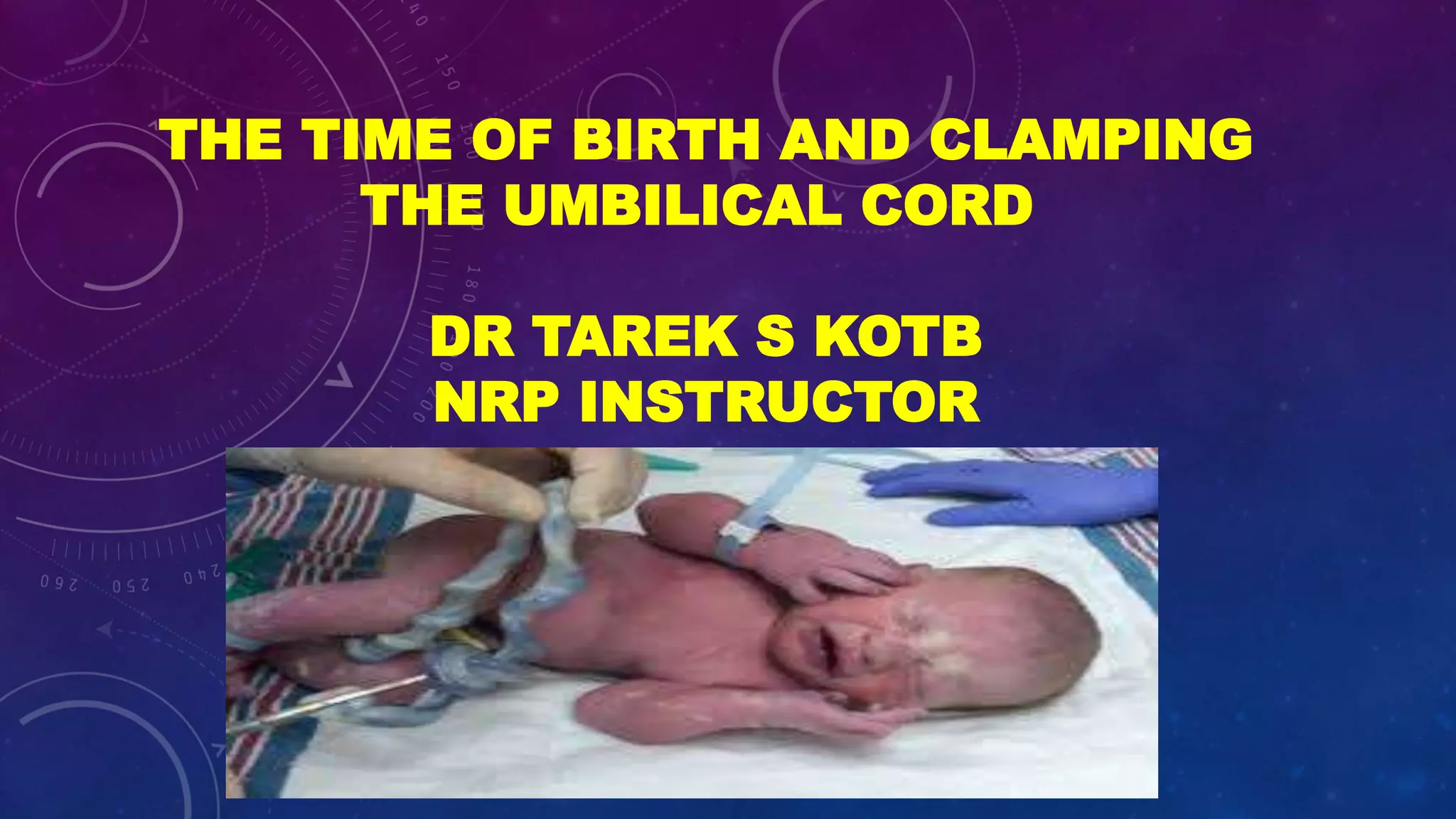 THE TIME OF BIRTH AND CLAMPING THE UMBILICAL CORD

DR TAREK S KOTB
NRP INSTRUCTOR